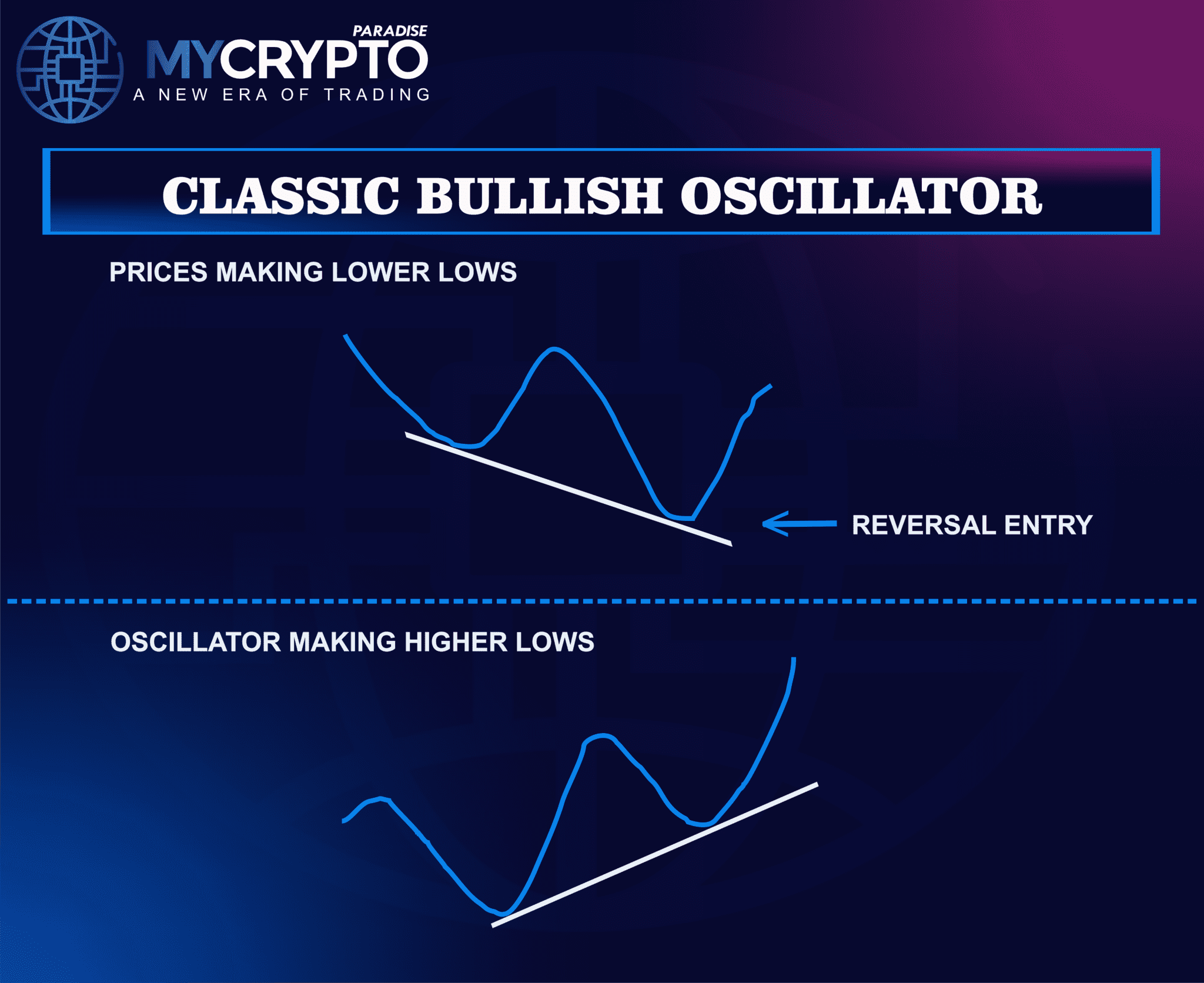 PARADISE
MYCRYPTO
A NEW ERA OF TRADING

CLASSIC BULLISH OSCILLATOR

PRICES MAKING LOWER LOWS

REVERSAL ENTRY

OSCILLATOR MAKING HIGHER LOWS